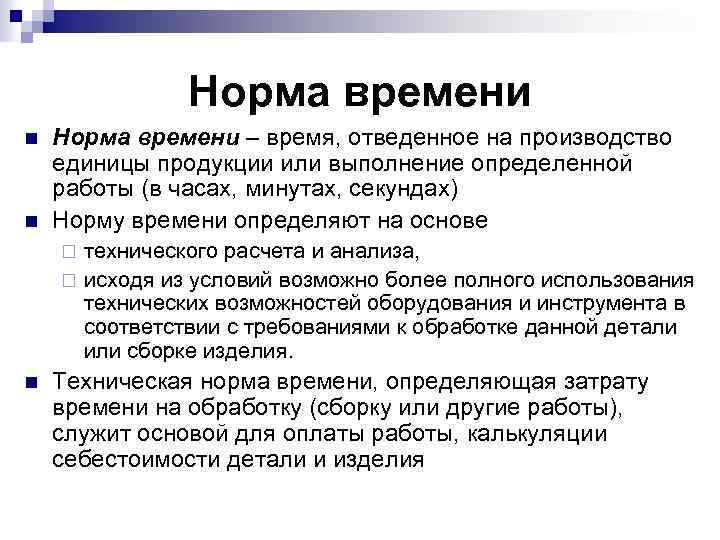 Норма времени

Норма времени – время, отведенное на производство единицы продукции или выполнение определенной работы (в часах, минутах, секундах)

Норму времени определяют на основе

технического расчета и анализа,

исходя из условий возможно более полного использования технических возможностей оборудования и инструмента в соответствии с требованиями к обработке данной детали или сборке изделия.

Техническая норма времени, определяющая затрату времени на обработку (сборку или другие работы), служит основой для оплаты работы, калькуляции себестоимости детали и изделия